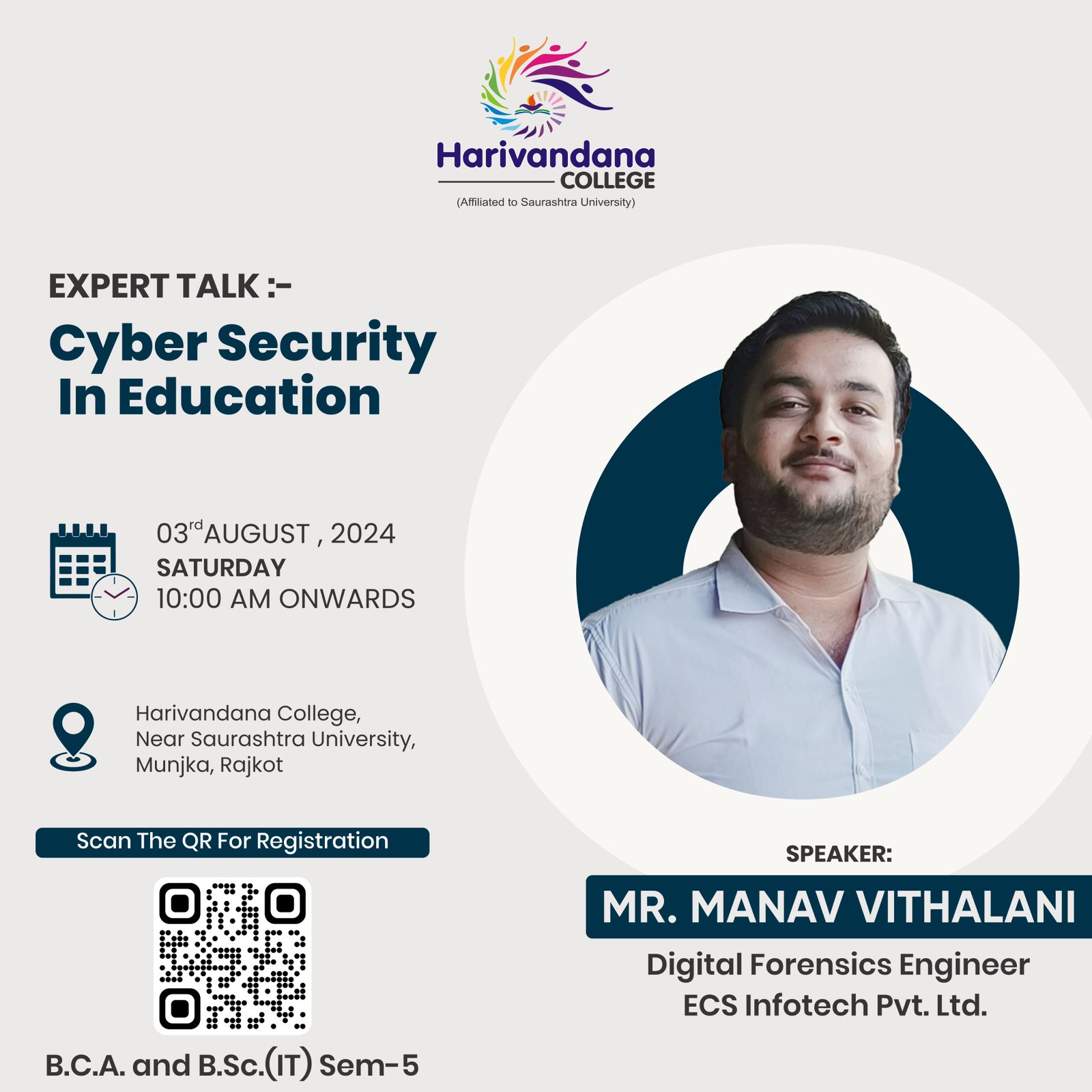 Harivandana
COLLEGE
(Affiliated to Saurashtra University)

EXPERT TALK :-
Cyber Security In Education

03$^{rd}$ AUGUST , 2024
SATURDAY
10:00 AM ONWARDS

Harivandana College,
Near Saurashtra University,
Munjka, Rajkot

Scan The QR For Registration

B.C.A. and B.Sc.(IT) Sem-5

SPEAKER:
MR. MANAV VITHALANI
Digital Forensics Engineer
ECS Infotech Pvt. Ltd.